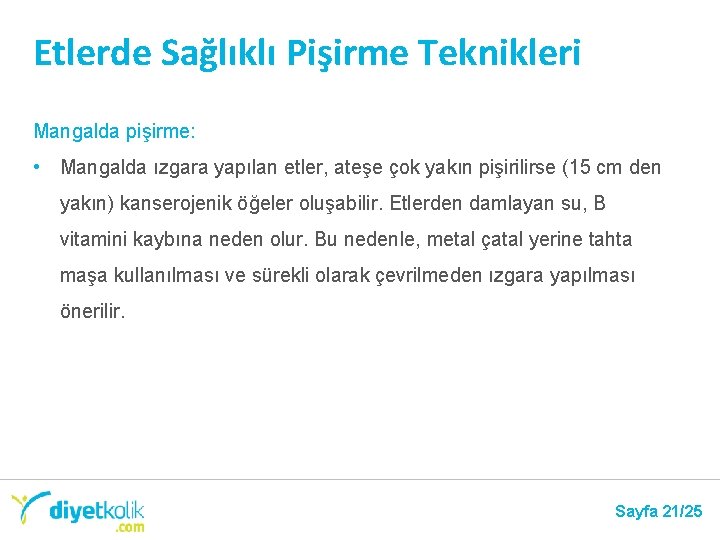 Etlerde Sağlıklı Pişirme Teknikleri

Mangalda pişirme:

• Mangalda ızgara yapılan etler, ateşe çok yakın pişirilirse (15 cm den yakın) kanserojenik öğeler oluşabilir. Etlerden damlayan su, B vitamini kaybına neden olur. Bu nedenle, metal çatal yerine tahta maşa kullanılması ve sürekli olarak çevrilmeden ızgara yapılması önerilir.

diyetkolik .com

Sayfa 21/25